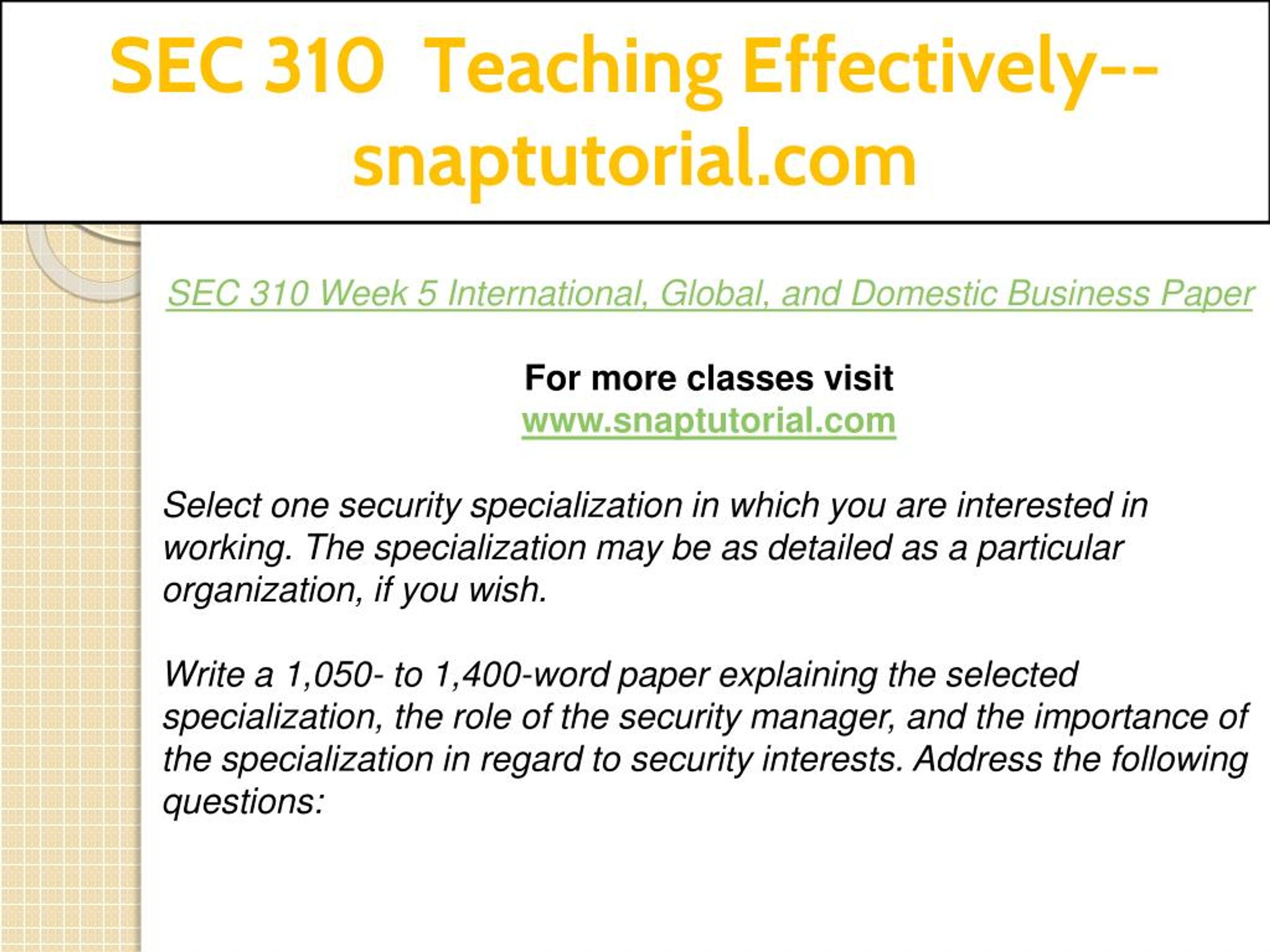 SEC 310 Teaching Effectively--snaptutorial.com

SEC 310 Week 5 International, Global, and Domestic Business Paper

For more classes visit
www.snaptutorial.com

Select one security specialization in which you are interested in working. The specialization may be as detailed as a particular organization, if you wish.

Write a 1,050- to 1,400-word paper explaining the selected specialization, the role of the security manager, and the importance of the specialization in regard to security interests. Address the following questions: